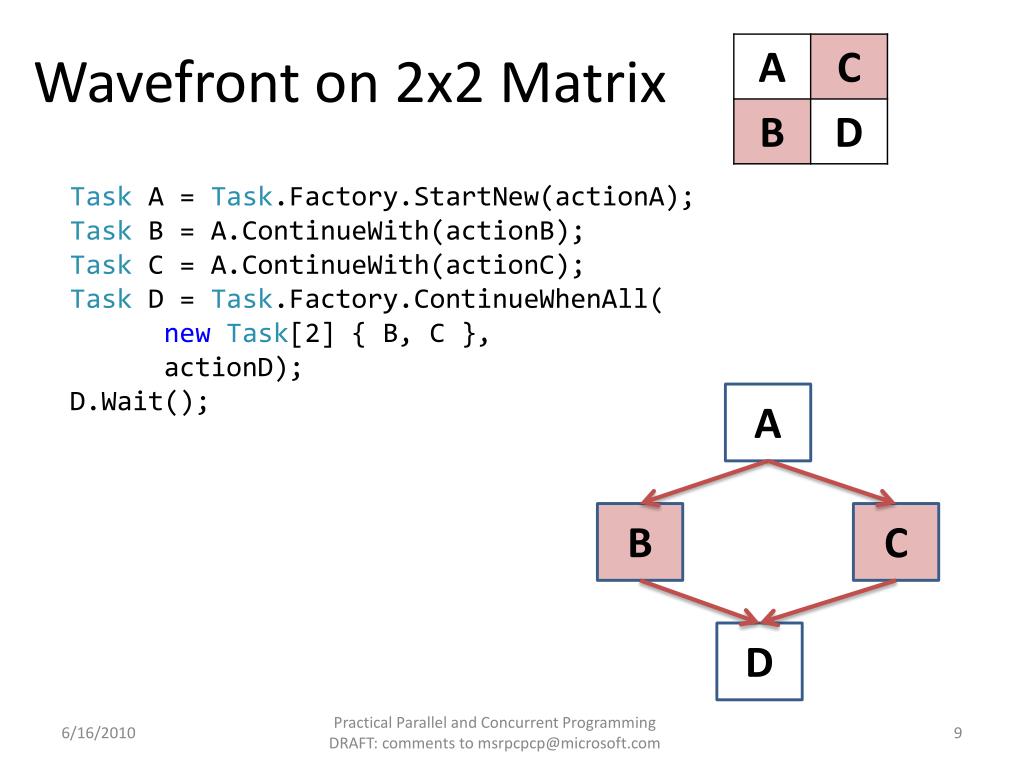 Wavefront on 2x2 Matrix

| A | C |
|---|---|
| B | D |

Task A = Task.Factory.StartNew(actionA);
Task B = A.ContinueWith(actionB);
Task C = A.ContinueWith(actionC);
Task D = Task.Factory.ContinueWhenAll(
new Task[2] { B, C },
actionD);
D.Wait();

A

B

C

D

6/16/2010

Practical Parallel and Concurrent Programming
DRAFT: comments to msrpcpcp@microsoft.com

9